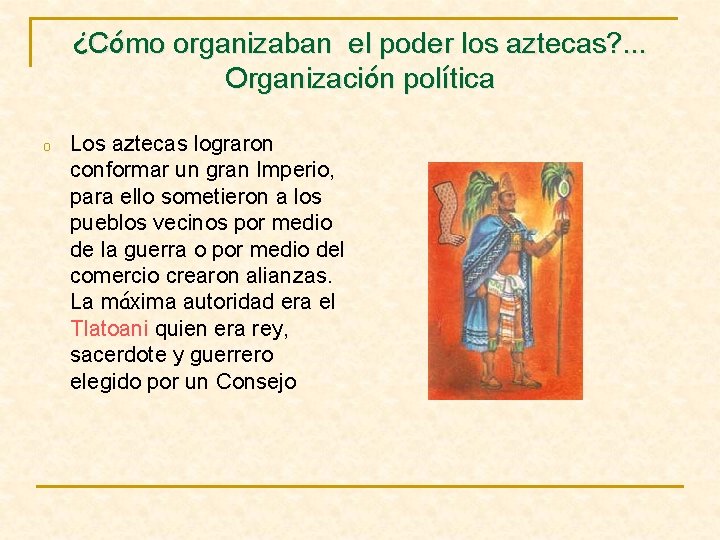 ¿Cómo organizaban el poder los aztecas?... Organización política

o Los aztecas lograron conformar un gran Imperio, para ello sometieron a los pueblos vecinos por medio de la guerra o por medio del comercio crearon alianzas. La máxima autoridad era el Tlatoani quien era rey, sacerdote y guerrero elegido por un Consejo